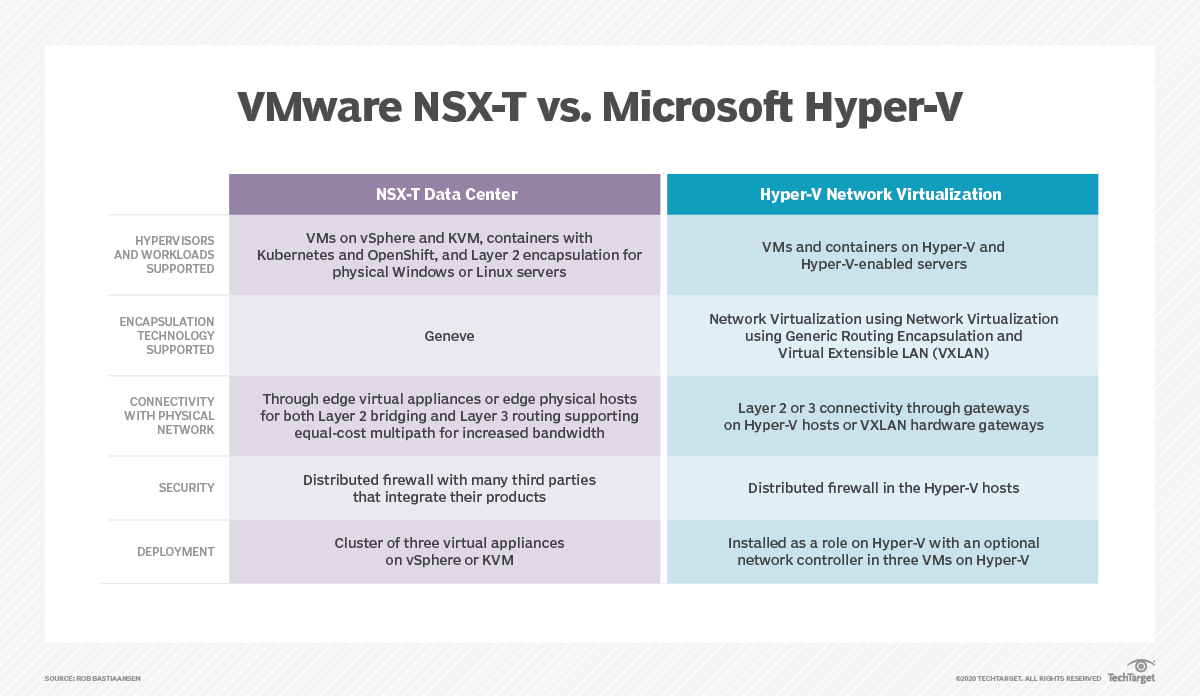 VMware NSX-T vs. Microsoft Hyper-V

| | NSX-T Data Center | Hyper-V Network Virtualization |
|---|---|---|
| HYPERVISORS AND WORKLOADS SUPPORTED | VMs on vSphere and KVM, containers with Kubernetes and OpenShift, and Layer 2 encapsulation for physical Windows or Linux servers | VMs and containers on Hyper-V and Hyper-V-enabled servers |
| ENCAPSULATION TECHNOLOGY SUPPORTED | Geneve | Network Virtualization using Network Virtualization using Generic Routing Encapsulation and Virtual Extensible LAN (VXLAN) |
| CONNECTIVITY WITH PHYSICAL NETWORK | Through edge virtual appliances or edge physical hosts for both Layer 2 bridging and Layer 3 routing supporting equal-cost multipath for increased bandwidth | Layer 2 or 3 connectivity through gateways on Hyper-V hosts or VXLAN hardware gateways |
| SECURITY | Distributed firewall with many third parties that integrate their products | Distributed firewall in the Hyper-V hosts |
| DEPLOYMENT | Cluster of three virtual appliances on vSphere or KVM | Installed as a role on Hyper-V with an optional network controller in three VMs on Hyper-V |

SOURCE: ROB BASTIAANSEN

©2020 TECHTARGET. ALL RIGHTS RESERVED TechTarget